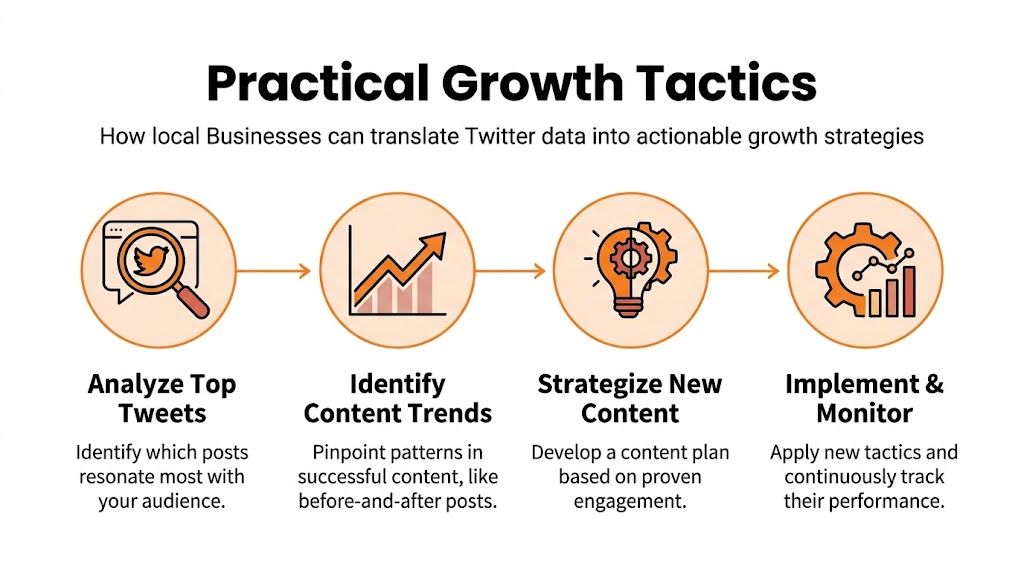 Practical Growth Tactics

How local Businesses can translate Twitter data into actionable growth strategies

Analyze Top Tweets

Identify which posts resonate most with your audience.

Identify Content Trends

Pinpoint patterns in successful content, like before-and-after posts.

Strategize New Content

Develop a content plan based on proven engagement.

Implement & Monitor

Apply new tactics and continuously track their performance.